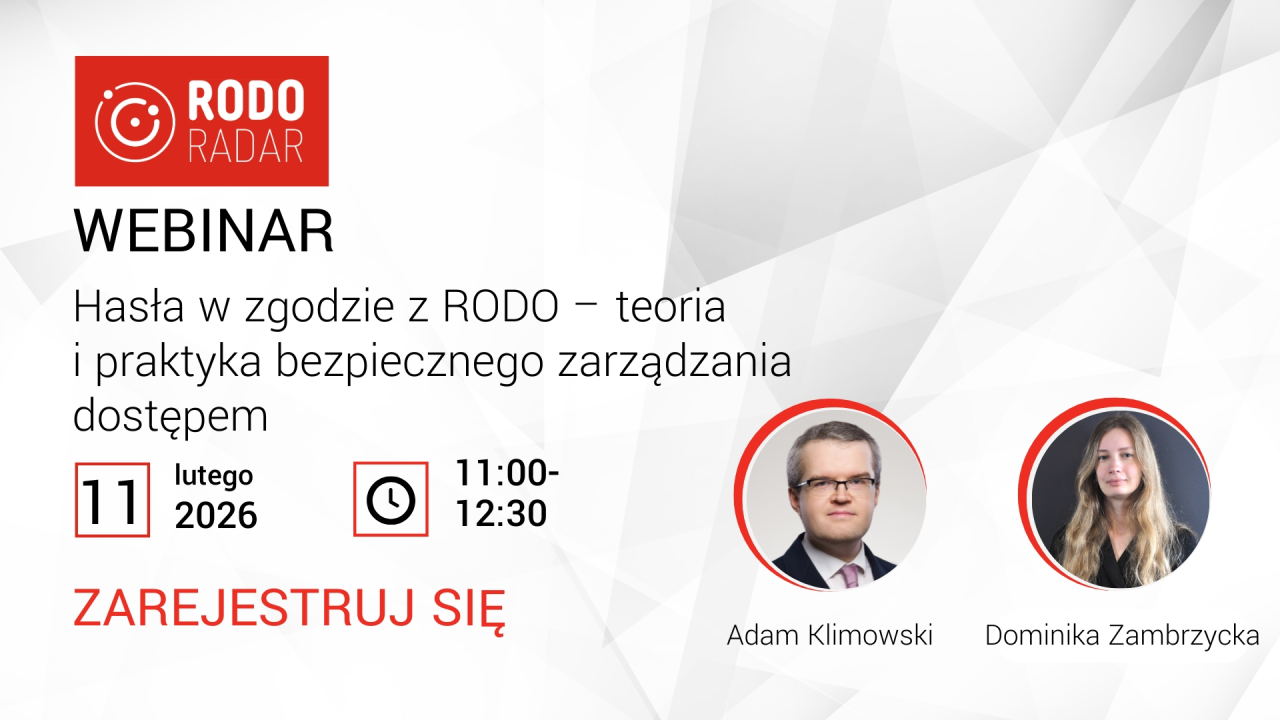 RODO RADAR

WEBINAR

Hasła w zgodzie z RODO – teoria i praktyka bezpiecznego zarządzania dostępem

11 lutego 2026

11:00-12:30

ZAREJESTRUJ SIĘ

Adam Klimowski

Dominika Zambrzycka